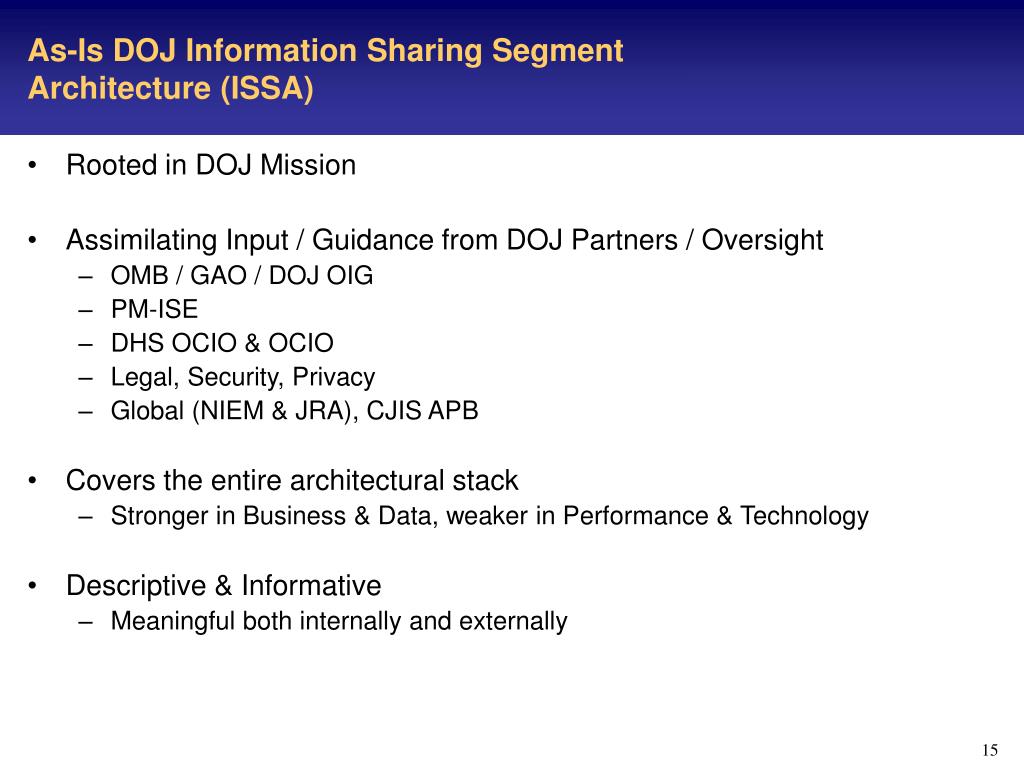 As-Is DOJ Information Sharing Segment Architecture (ISSA)

• Rooted in DOJ Mission

• Assimilating Input / Guidance from DOJ Partners / Oversight
– OMB / GAO / DOJ OIG
– PM-ISE
– DHS OCIO & OCIO
– Legal, Security, Privacy
– Global (NIEM & JRA), CJIS APB

• Covers the entire architectural stack
– Stronger in Business & Data, weaker in Performance & Technology

• Descriptive & Informative
– Meaningful both internally and externally

15